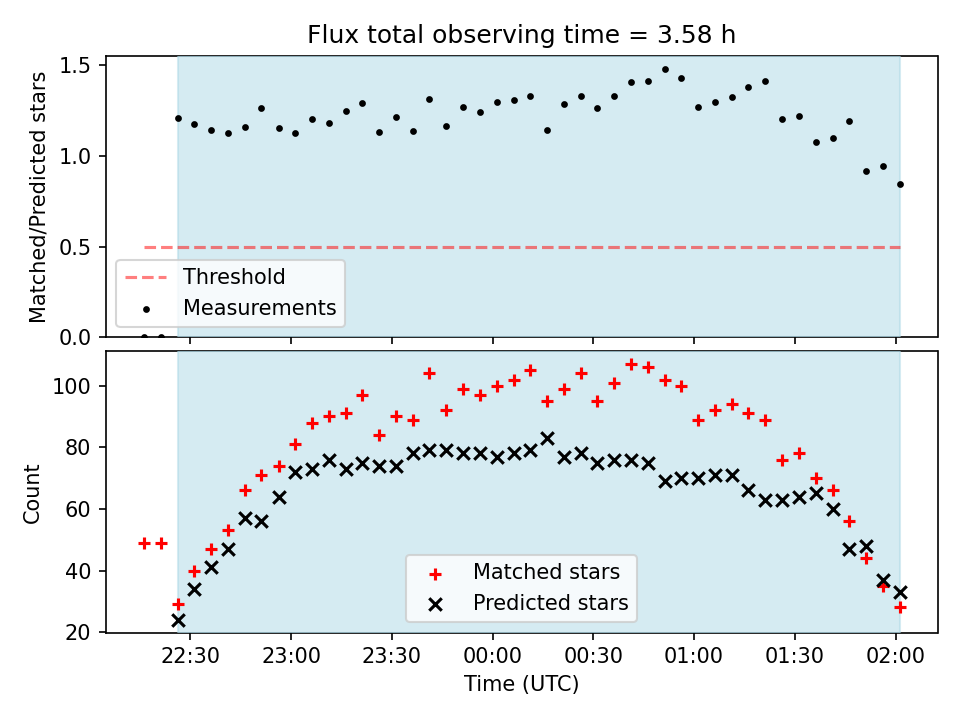 Flux total observing time = 3.58 h

Matched/Predicted stars

1.5
1.0
0.5
0.0

Threshold
Measurements

Count

100
80
60
40
20

Matched stars
Predicted stars

22:30
23:00
23:30
00:00
00:30
01:00
01:30
02:00

Time (UTC)